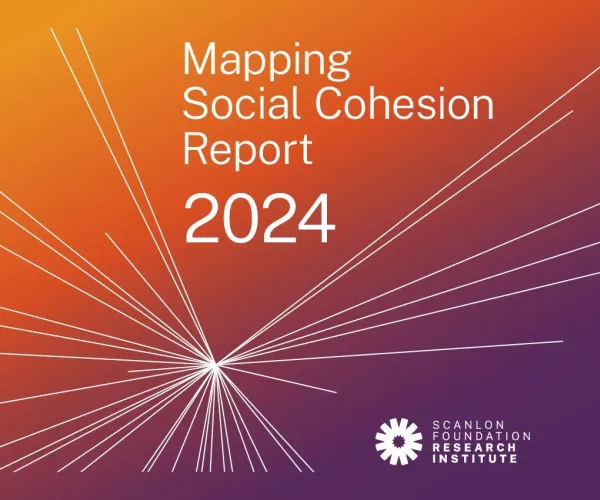 Mapping Social Cohesion Report

2024

SCANLON FOUNDATION RESEARCH INSTITUTE